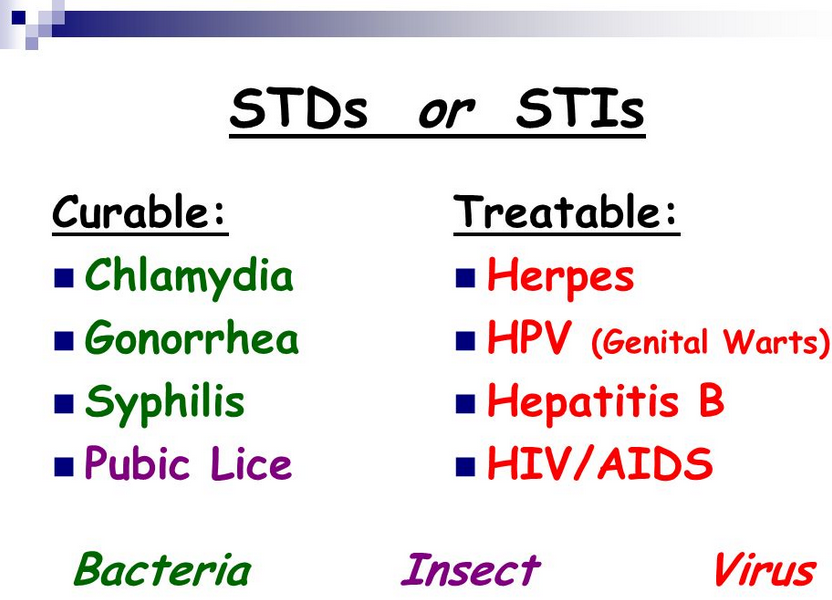 STDs or STIs

Curable:
- Chlamydia
- Gonorrhea
- Syphilis
- Pubic Lice

Treatable:
- Herpes
- HPV (Genital Warts)
- Hepatitis B
- HIV/AIDS

Bacteria Insect Virus